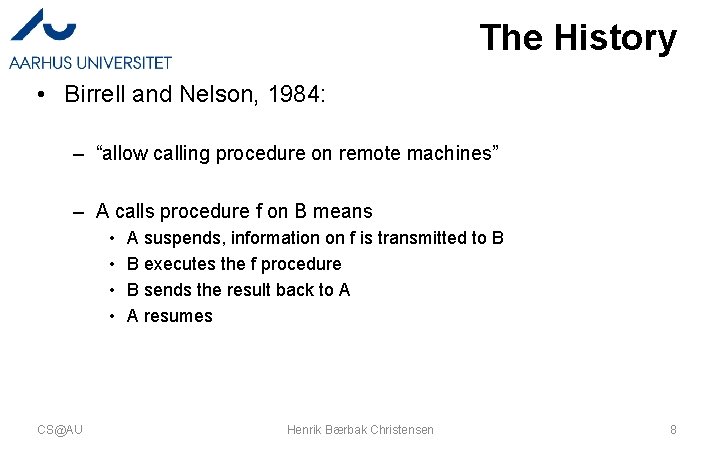 AARHUS UNIVERSITET

The History

• Birrell and Nelson, 1984:

– “allow calling procedure on remote machines”

– A calls procedure f on B means
• A suspends, information on f is transmitted to B
• B executes the f procedure
• B sends the result back to A
• A resumes

CS@AU Henrik Bærbak Christensen 8